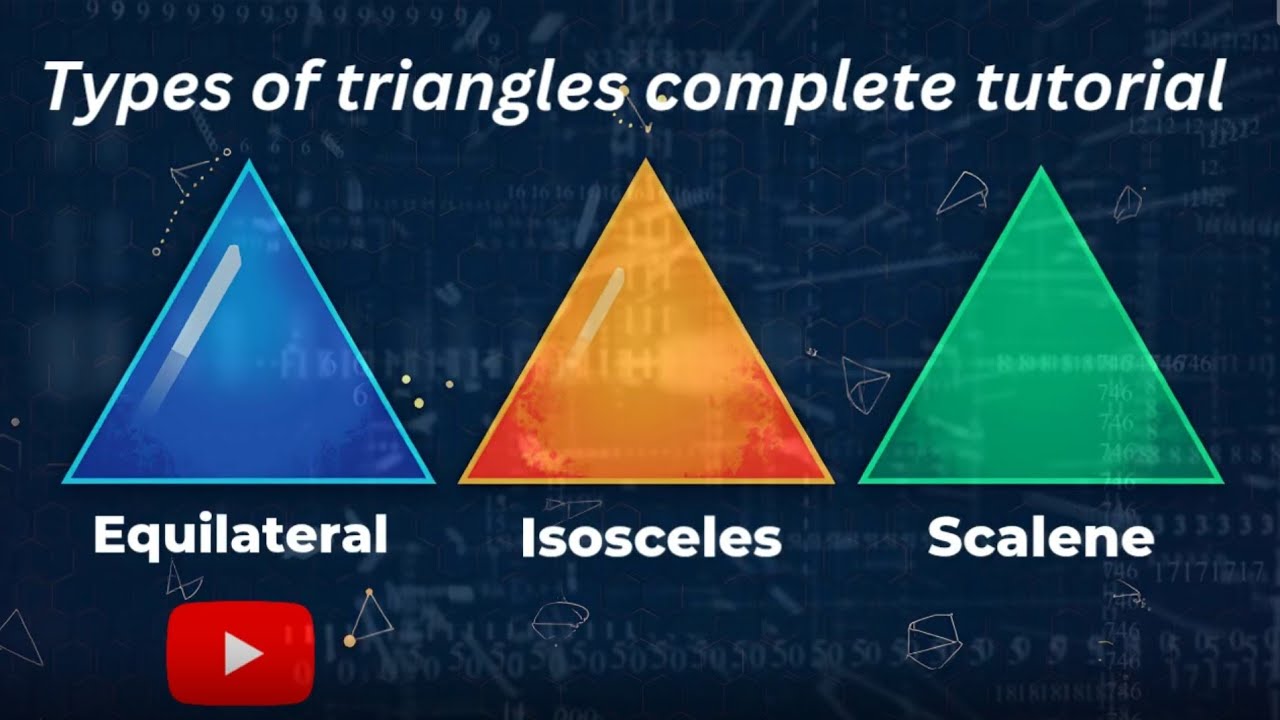 Types of triangles complete tutorial

Equilateral

Isosceles

Scalene